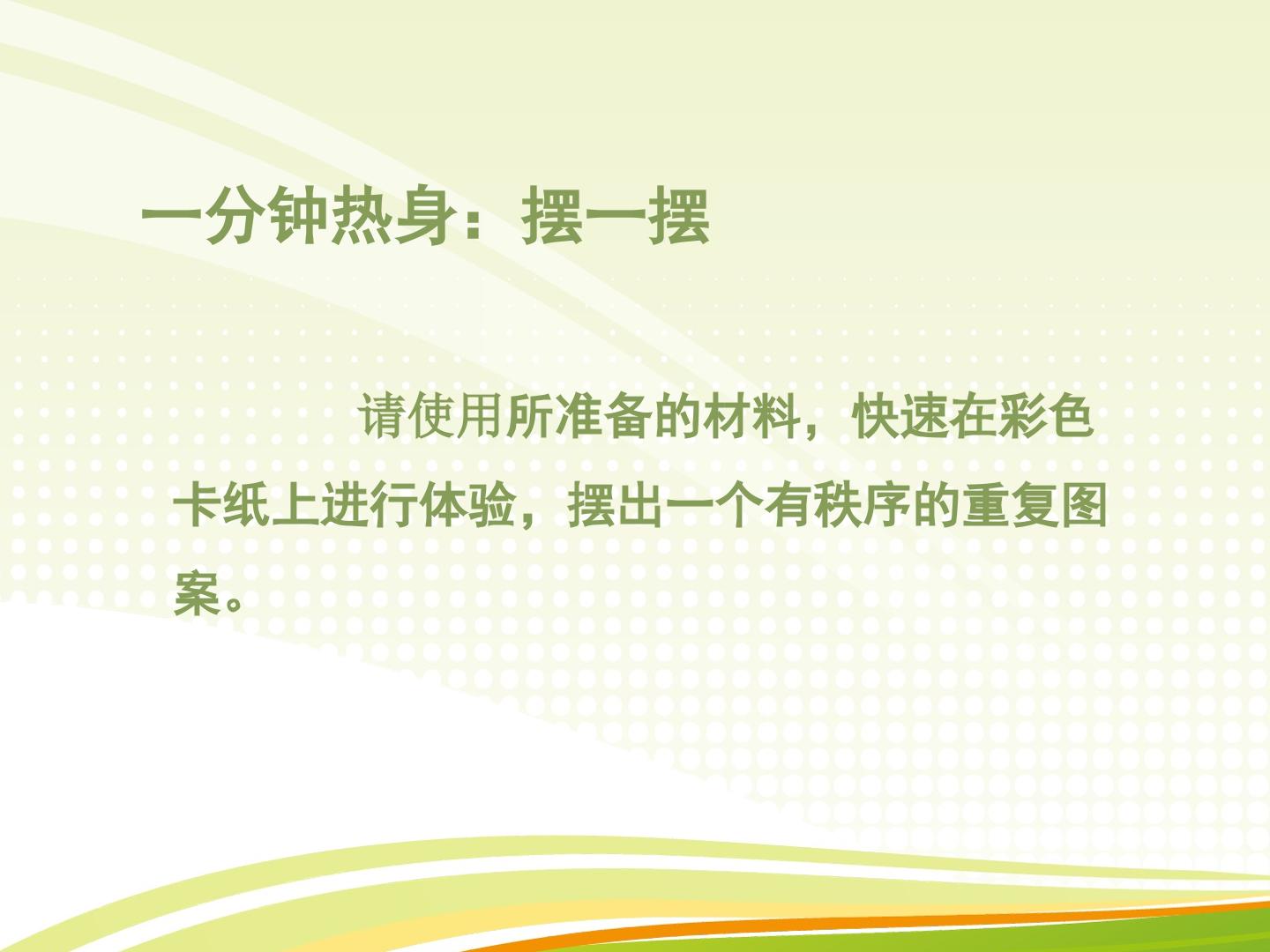 一分钟热身：摆一摆

请使用所准备的材料，快速在彩色卡纸上进行体验，摆出一个有秩序的重复图案。